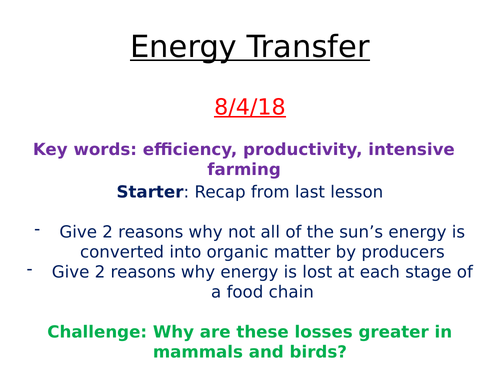 Energy Transfer

8/4/18

Key words: efficiency, productivity, intensive farming

Starter: Recap from last lesson

- Give 2 reasons why not all of the sun’s energy is converted into organic matter by producers
- Give 2 reasons why energy is lost at each stage of a food chain

Challenge: Why are these losses greater in mammals and birds?